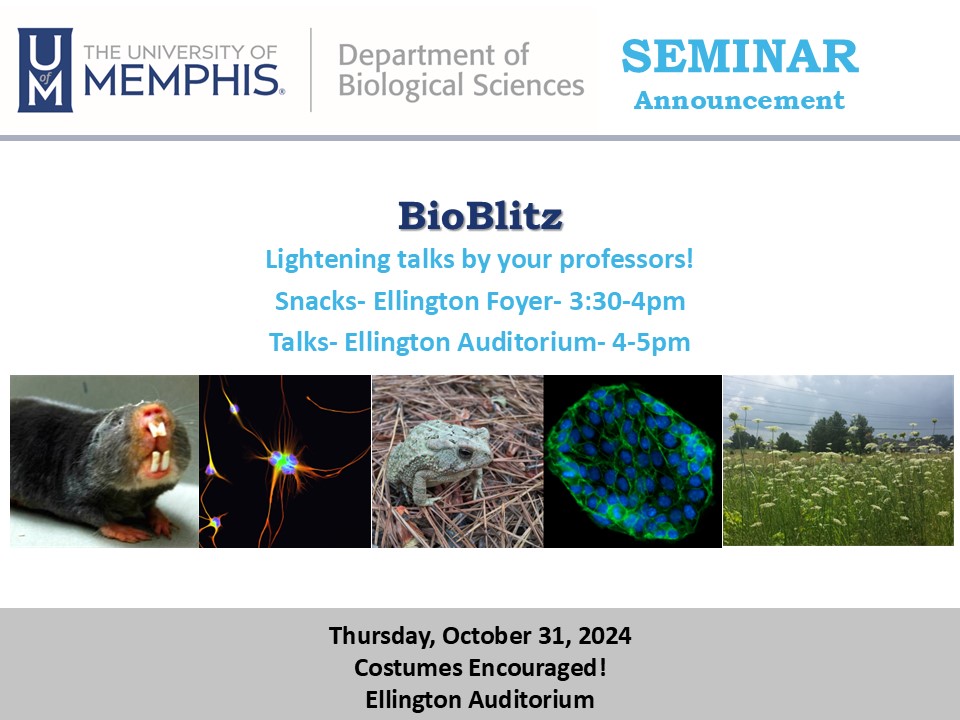 U of M THE UNIVERSITY OF MEMPHIS.

Department of Biological Sciences

SEMINAR
Announcement

BioBlitz
Lightening talks by your professors!
Snacks- Ellington Foyer- 3:30-4pm
Talks- Ellington Auditorium- 4-5pm

Thursday, October 31, 2024
Costumes Encouraged!
Ellington Auditorium